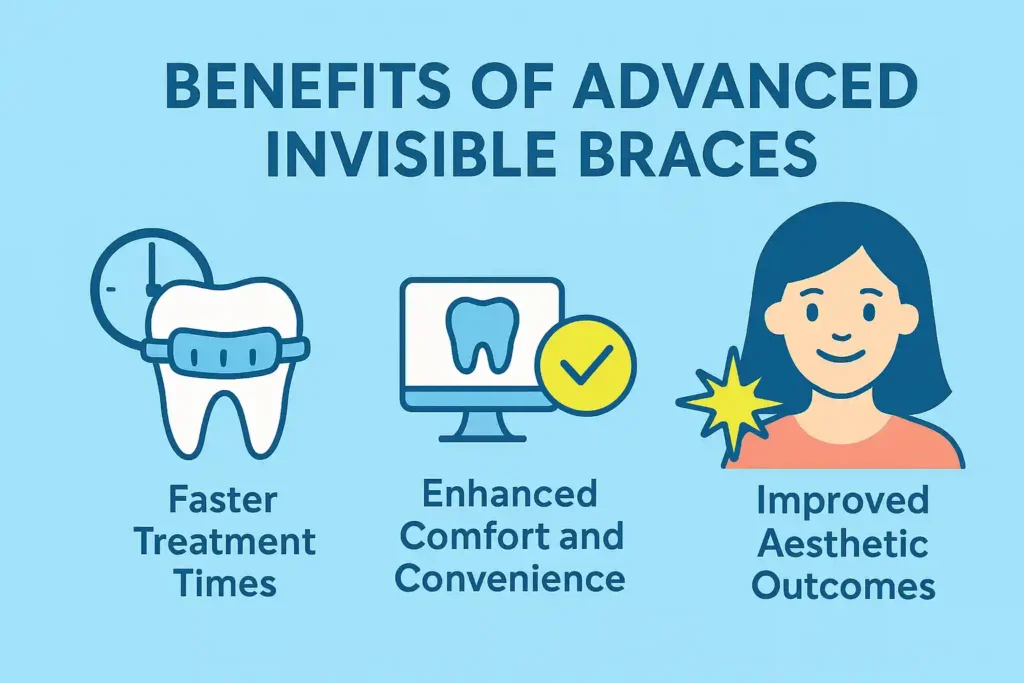 BENEFITS OF ADVANCED INVISIBLE BRACES

Faster Treatment Times

Enhanced Comfort and Convenience

Improved Aesthetic Outcomes